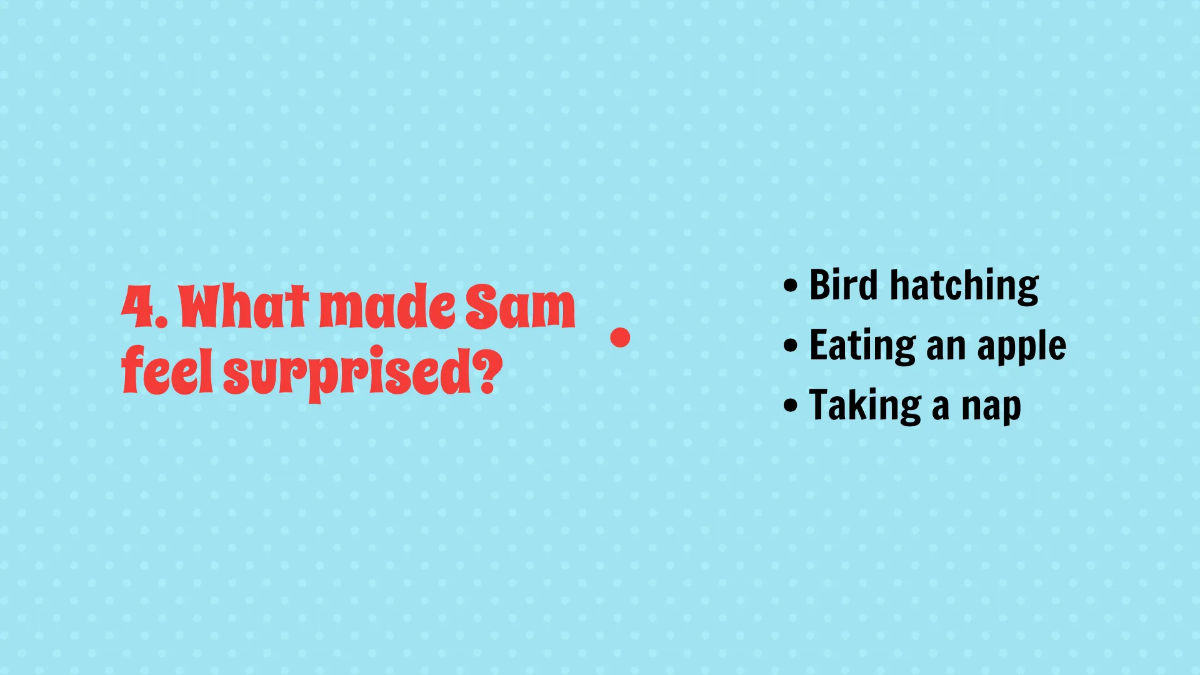 4. What made Sam feel surprised?

• Bird hatching
• Eating an apple
• Taking a nap